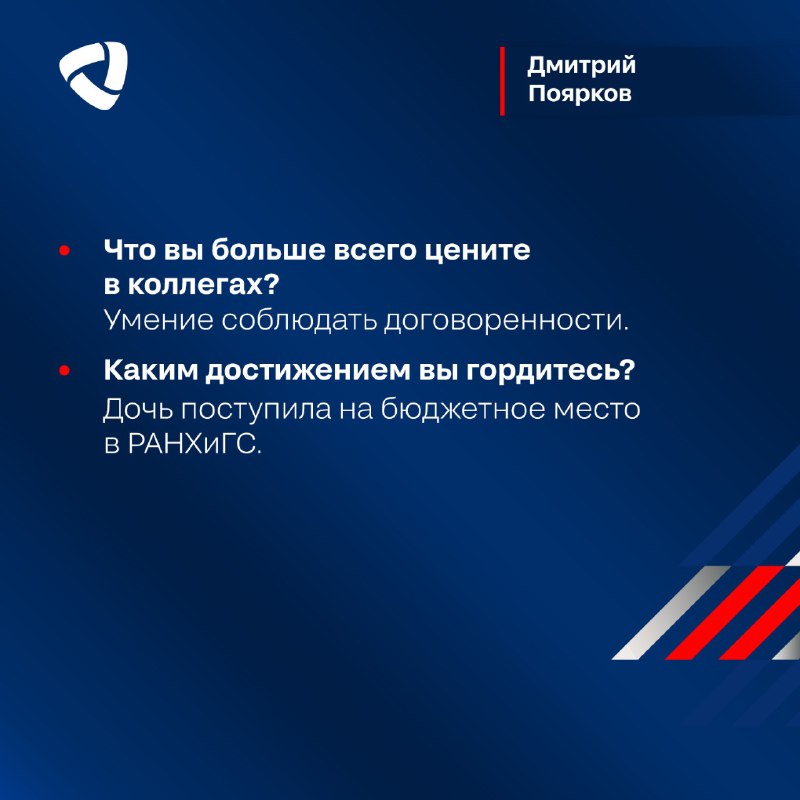 Дмитрий Поярков

• Что вы больше всего цените в коллегах?
Умение соблюдать договоренности.

• Каким достижением вы гордитесь?
Дочь поступила на бюджетное место в РАНХиГС.